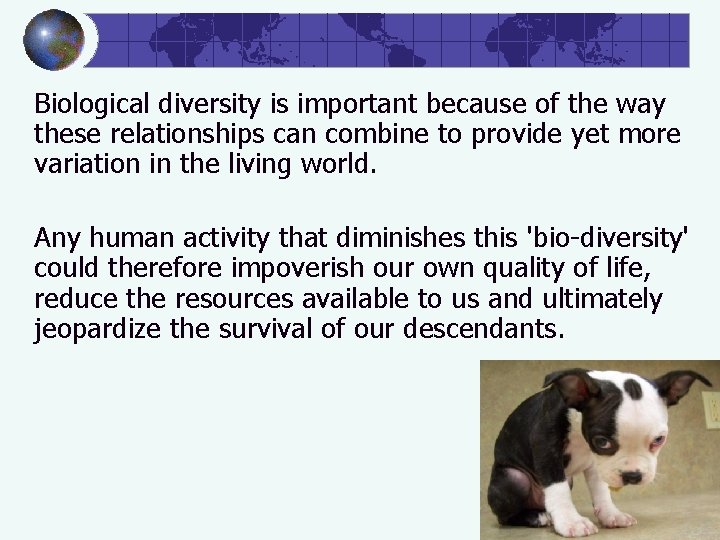 Biological diversity is important because of the way these relationships can combine to provide yet more variation in the living world.

Any human activity that diminishes this 'bio-diversity' could therefore impoverish our own quality of life, reduce the resources available to us and ultimately jeopardize the survival of our descendants.